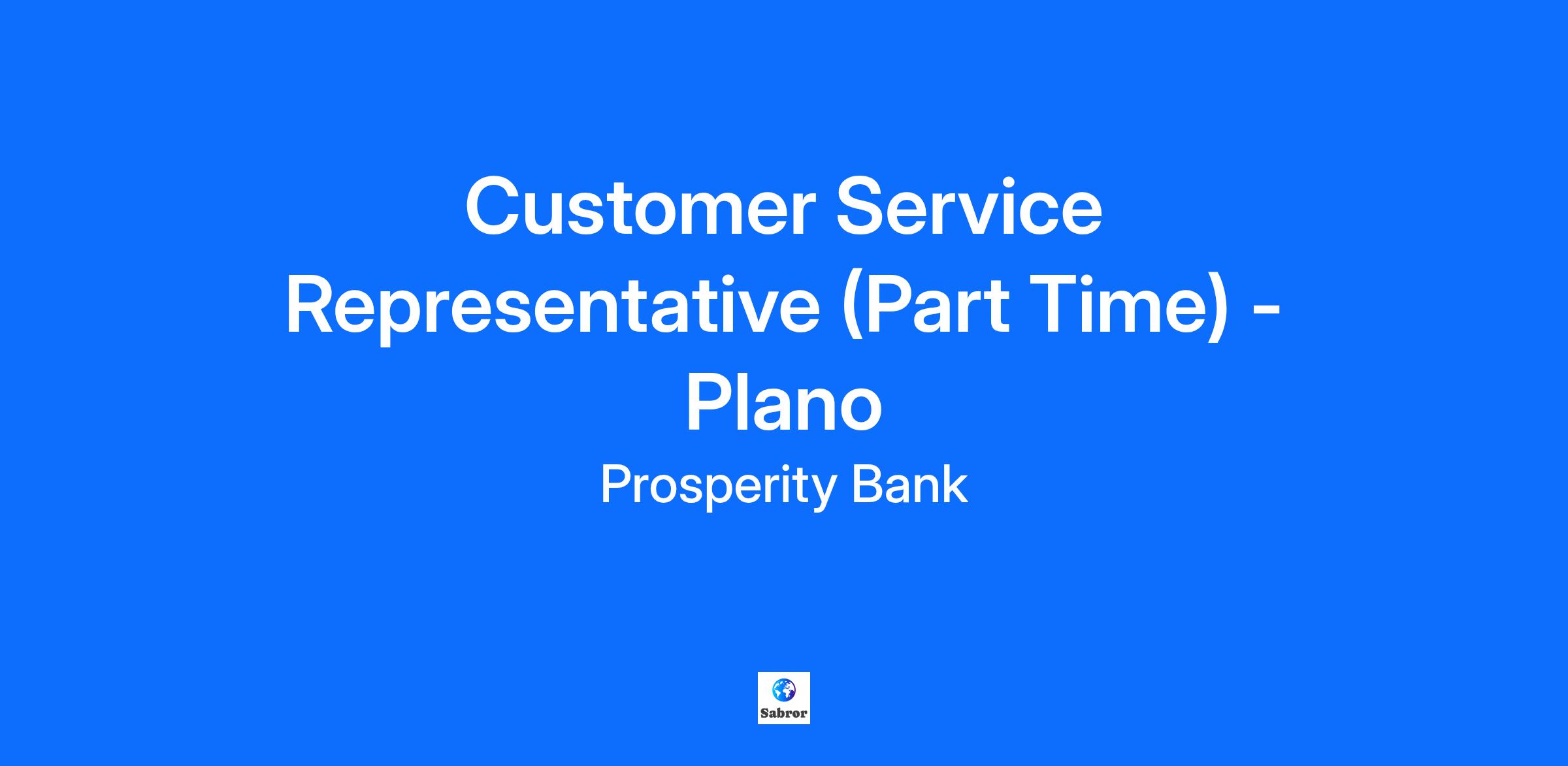 Customer Service Representative (Part Time) - Plano

Prosperity Bank

Sabror